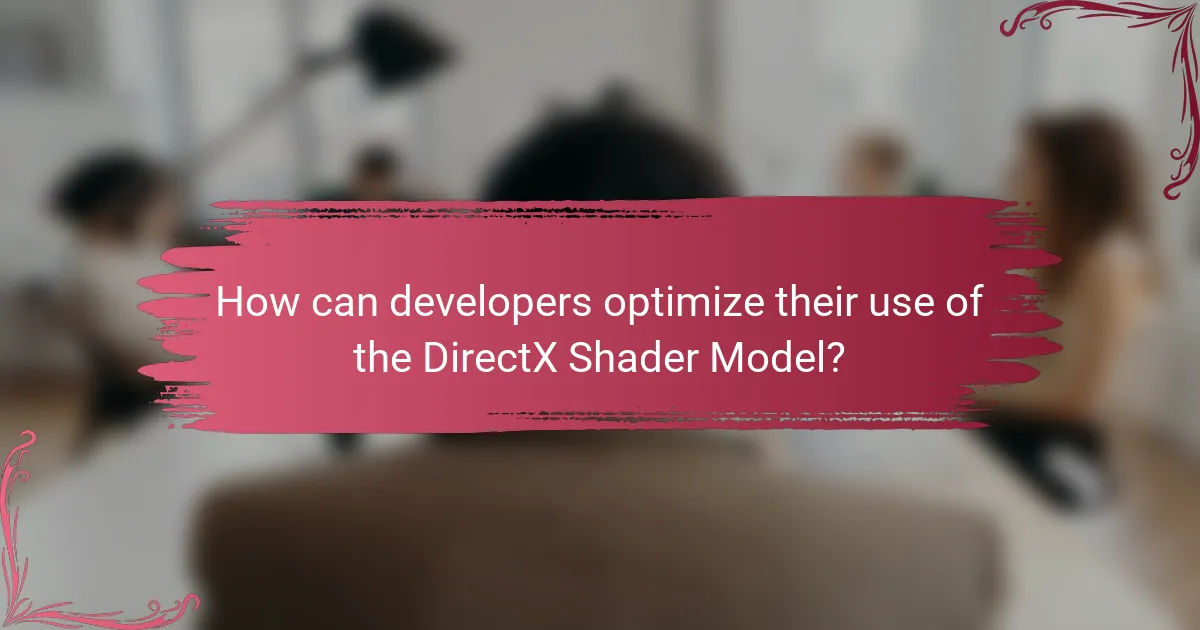 How can developers optimize their use of the DirectX Shader Model?